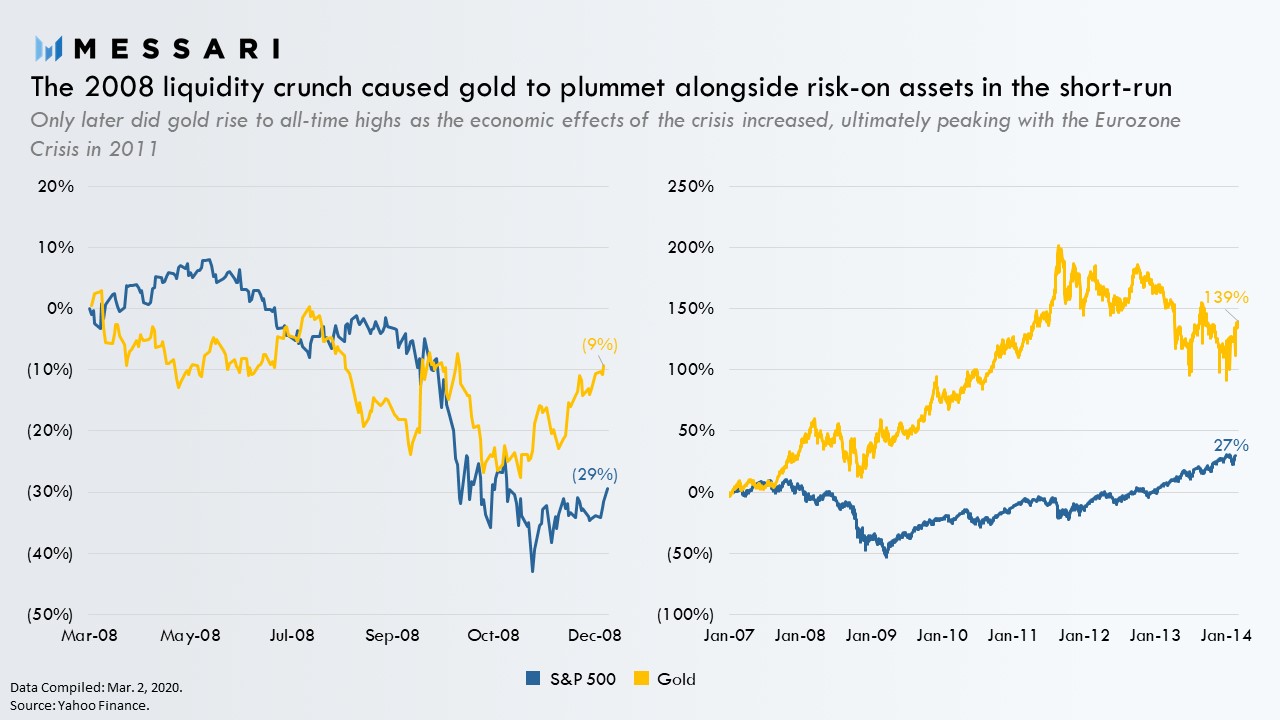 MESSARI

The 2008 liquidity crunch caused gold to plummet alongside risk-on assets in the short-run

Only later did gold rise to all-time highs as the economic effects of the crisis increased, ultimately peaking with the Eurozone Crisis in 2011

20%
10%
0%
(10%)
(20%)
(30%)
(40%)
(50%)

(9%)
(29%)

Mar-08 May-08 Jul-08 Sep-08 Oct-08 Dec-08

250%
200%
150%
100%
50%
0%
(50%)
(100%)

139%
27%

Jan-07 Jan-08 Jan-09 Jan-10 Jan-11 Jan-12 Jan-13 Jan-14

S&P 500 Gold

Data Compiled: Mar. 2, 2020.
Source: Yahoo Finance.